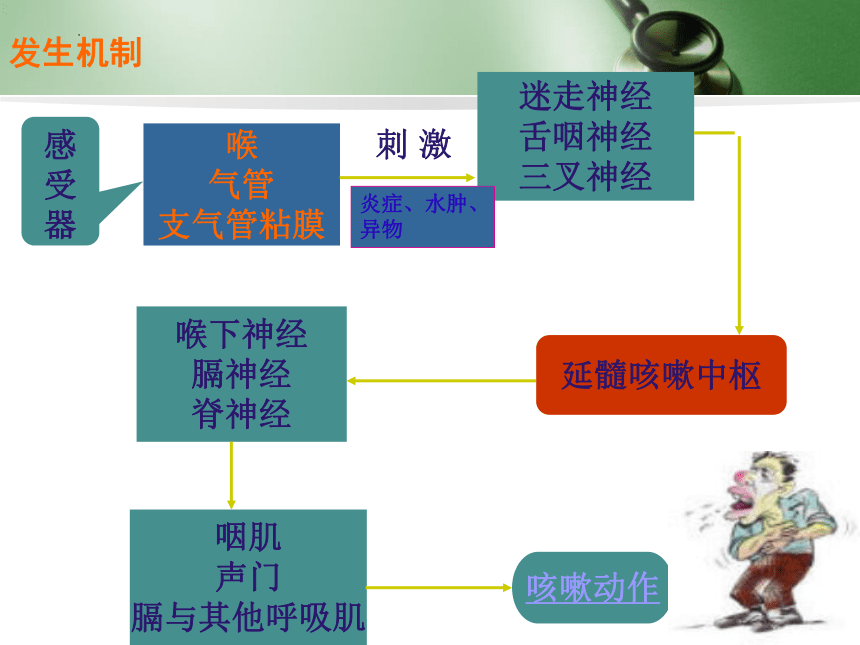 发生机制

感受器

喉
气管
支气管粘膜

刺 激

炎症、水肿、异物

迷走神经
舌咽神经
三叉神经

延髓咳嗽中枢

喉下神经
膈神经
脊神经

咽肌
声门
膈与其他呼吸肌

咳嗽动作